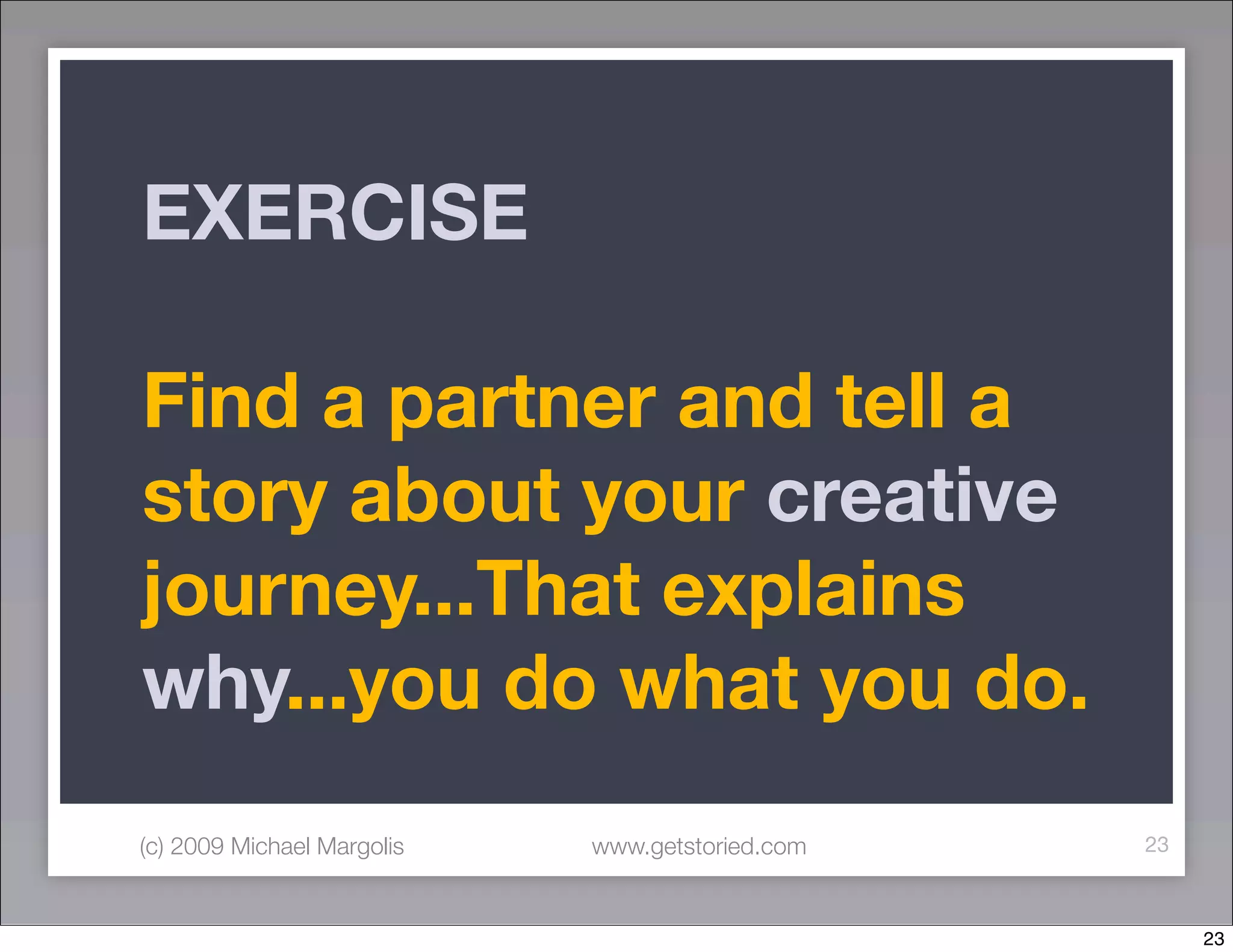 EXERCISE

Find a partner and tell a story about your creative journey...That explains why...you do what you do.

(c) 2009 Michael Margolis www.getstoried.com 23

23